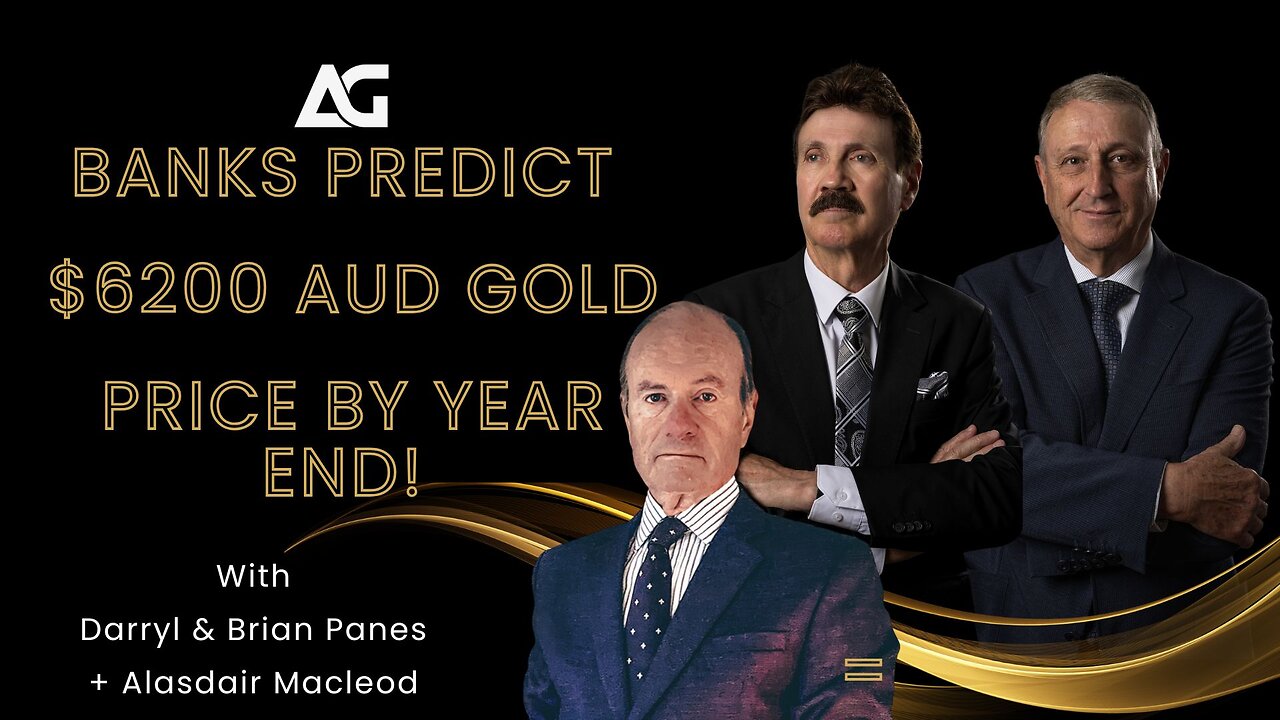 AG

BANKS PREDICT $6200 AUD GOLD PRICE BY YEAR END!

With
Darryl & Brian Panes
+ Alasdair Macleod